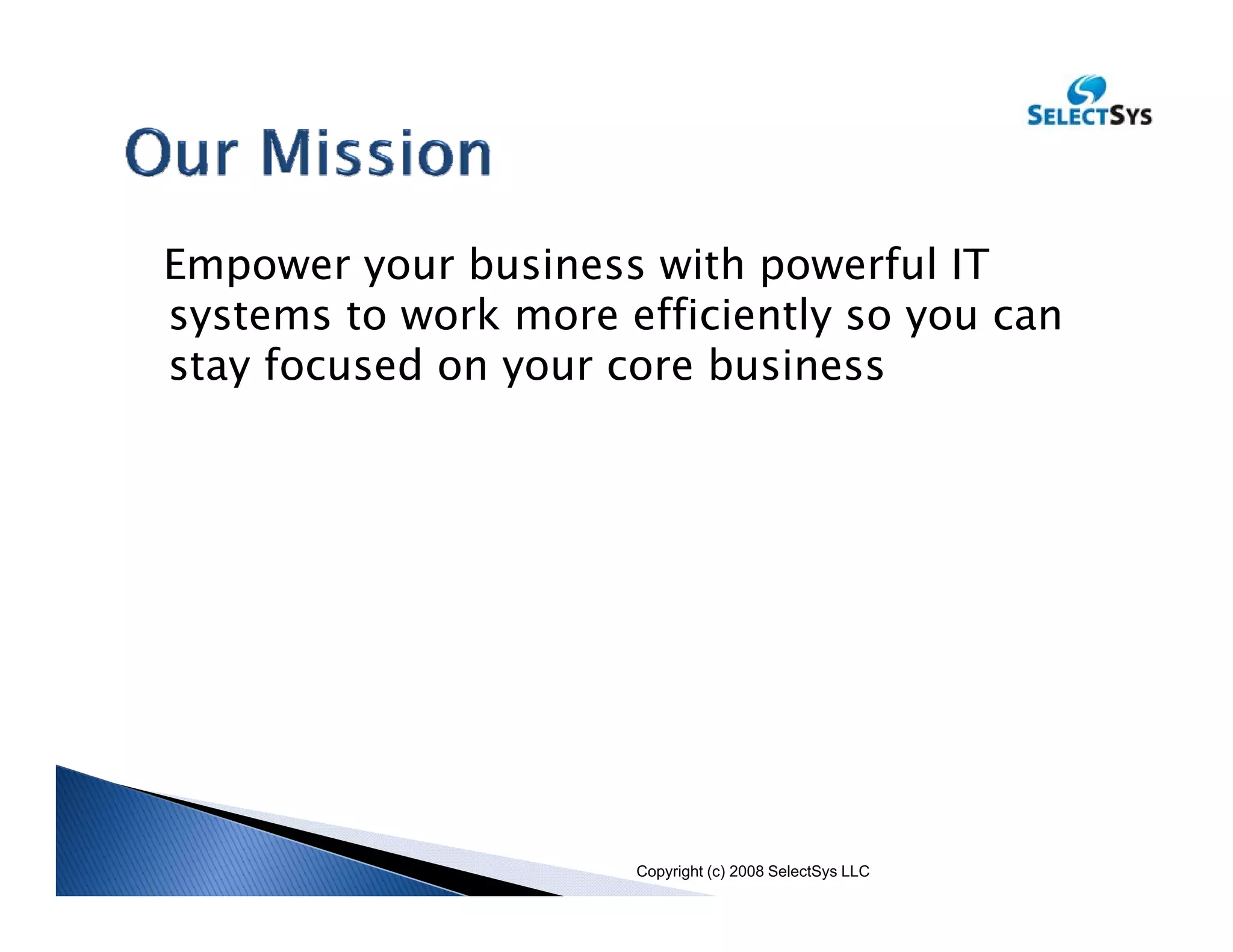 SELECTSYS

Our Mission

Empower your business with powerful IT systems to work more efficiently so you can stay focused on your core business

Copyright (c) 2008 SelectSys LLC